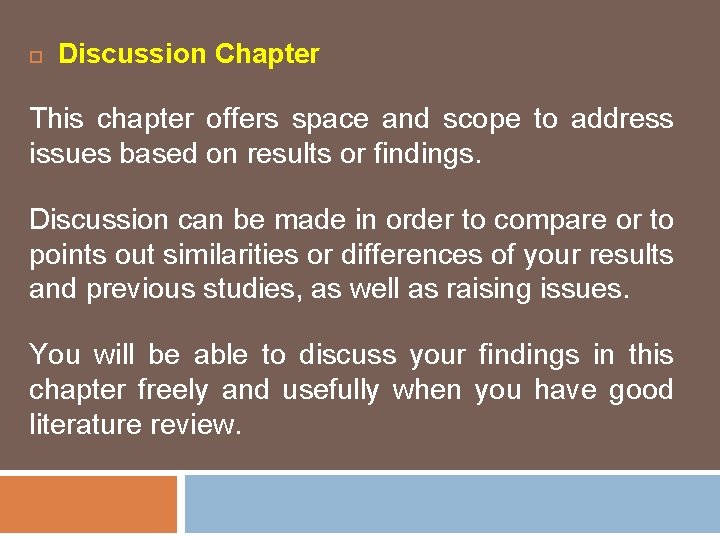 Discussion Chapter

This chapter offers space and scope to address issues based on results or findings.

Discussion can be made in order to compare or to points out similarities or differences of your results and previous studies, as well as raising issues.

You will be able to discuss your findings in this chapter freely and usefully when you have good literature review.